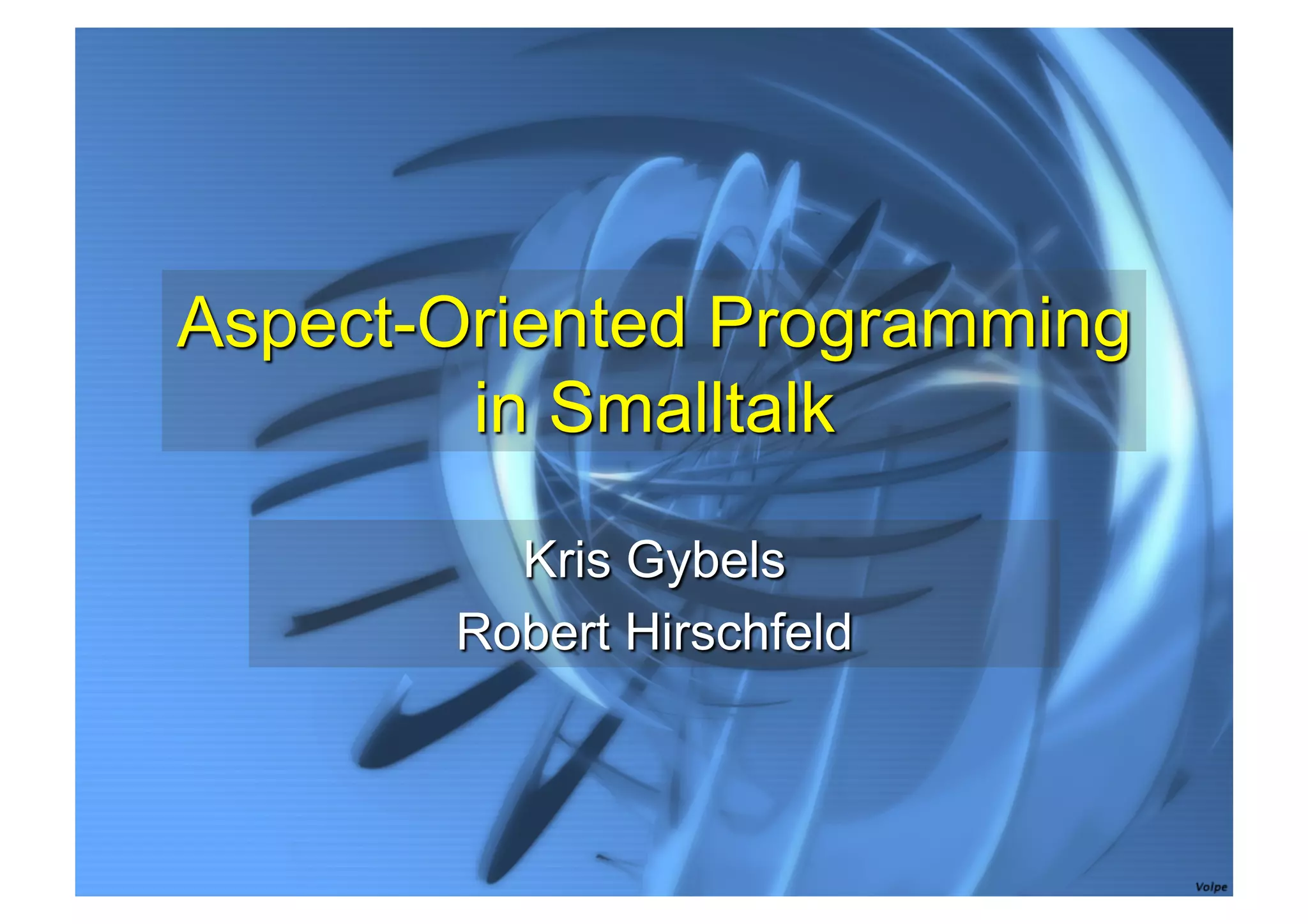 Aspect-Oriented Programming in Smalltalk

Kris Gybels
Robert Hirschfeld

Volpe